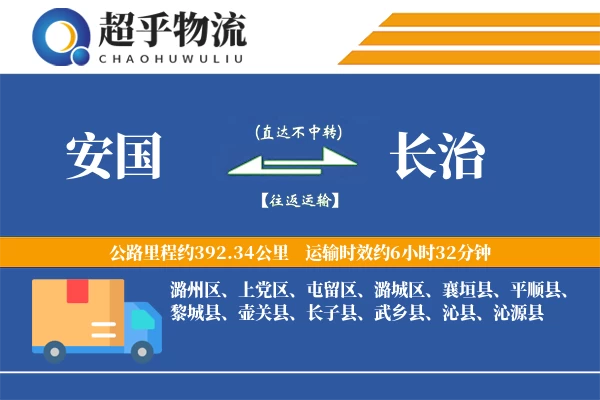 超乎物流
CHAOHUWULIU

安国

(直达不中转)

【往返运输】

长治

公路里程约392.34公里　运输时效约6小时32分钟

潞州区、上党区、屯留区、潞城区、襄垣县、平顺县、黎城县、壶关县、长子县、武乡县、沁县、沁源县